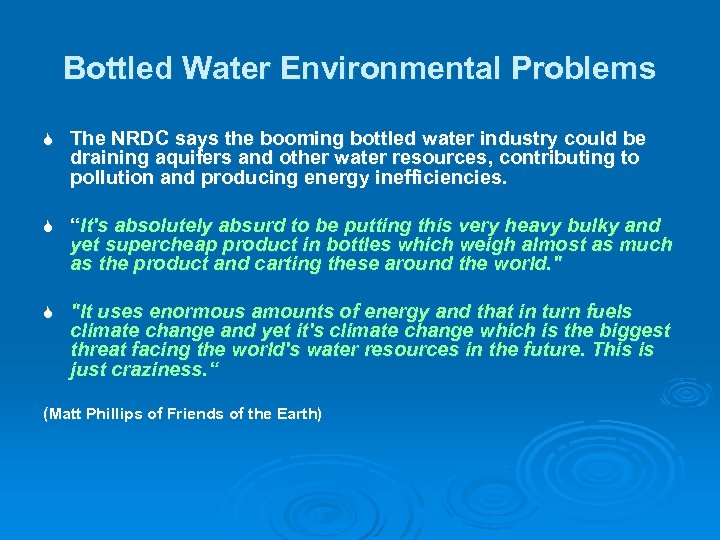 Bottled Water Environmental Problems

The NRDC says the booming bottled water industry could be draining aquifers and other water resources, contributing to pollution and producing energy inefficiencies.

“It's absolutely absurd to be putting this very heavy bulky and yet supercheap product in bottles which weigh almost as much as the product and carting these around the world."

"It uses enormous amounts of energy and that in turn fuels climate change and yet it's climate change which is the biggest threat facing the world's water resources in the future. This is just craziness.“

(Matt Phillips of Friends of the Earth)